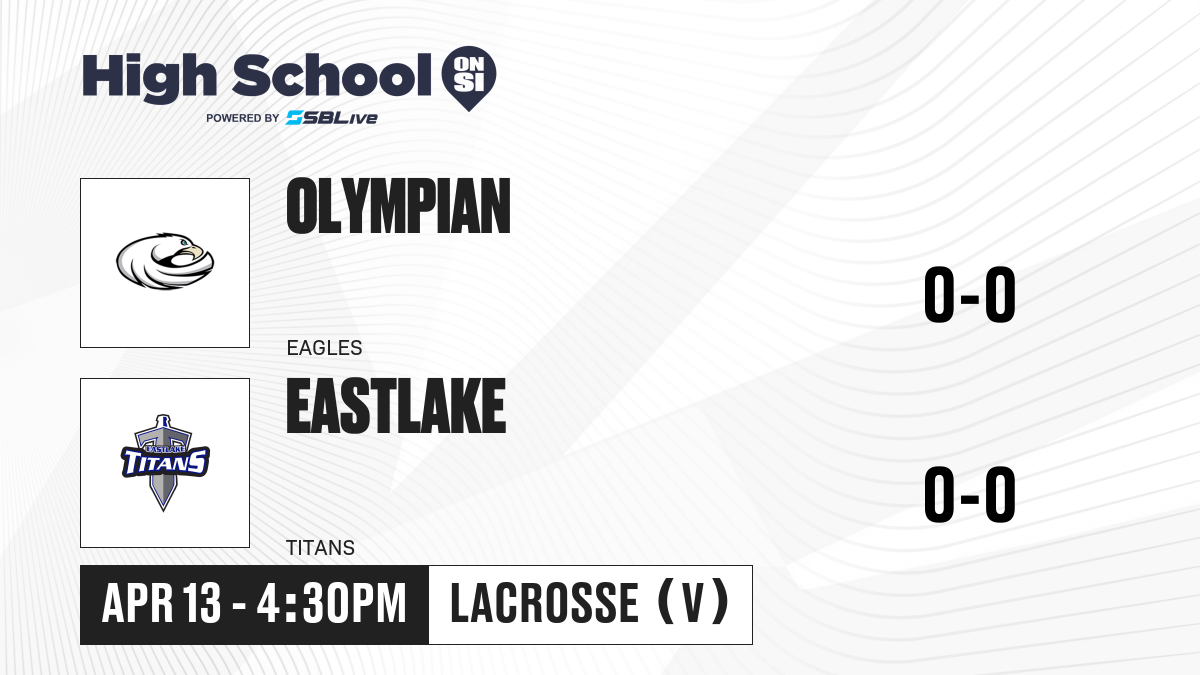 High School ON SI
POWERED BY SBLive

OLYMPIAN
EAGLES
0-0

EASTLAKE
TITANS
EASTLAKE TITANS
0-0

APR 13 - 4:30PM
LACROSSE (V)